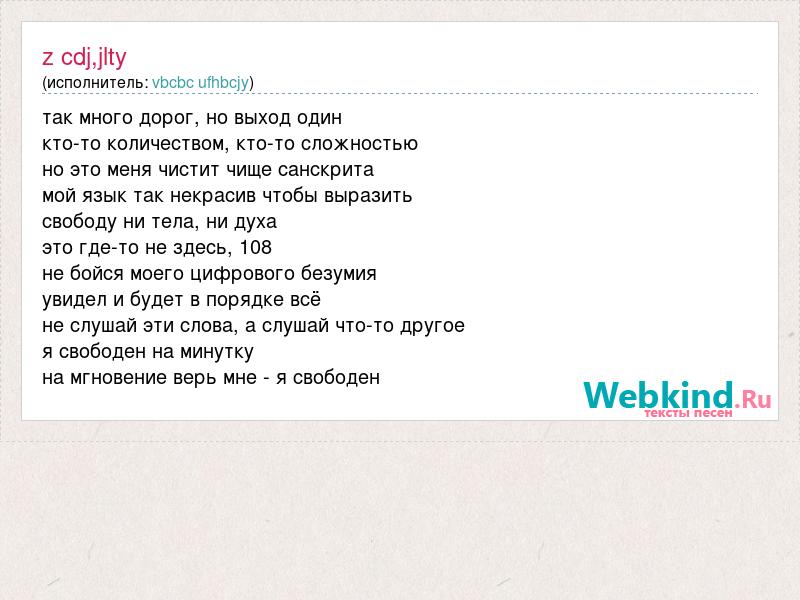 z cdj,jlty
(исполнитель: vbcbc ufhbcjy)

так много дорог, но выход один
кто-то количеством, кто-то сложностью
но это меня чистит чище санскрита
мой язык так некрасив чтобы выразить
свободу ни тела, ни духа
это где-то не здесь, 108
не бойся моего цифрового безумия
увидел и будет в порядке всё
не слушай эти слова, а слушай что-то другое
я свободен на минутку
на мгновение верь мне - я свободен

Webkind.Ru
тексты песен